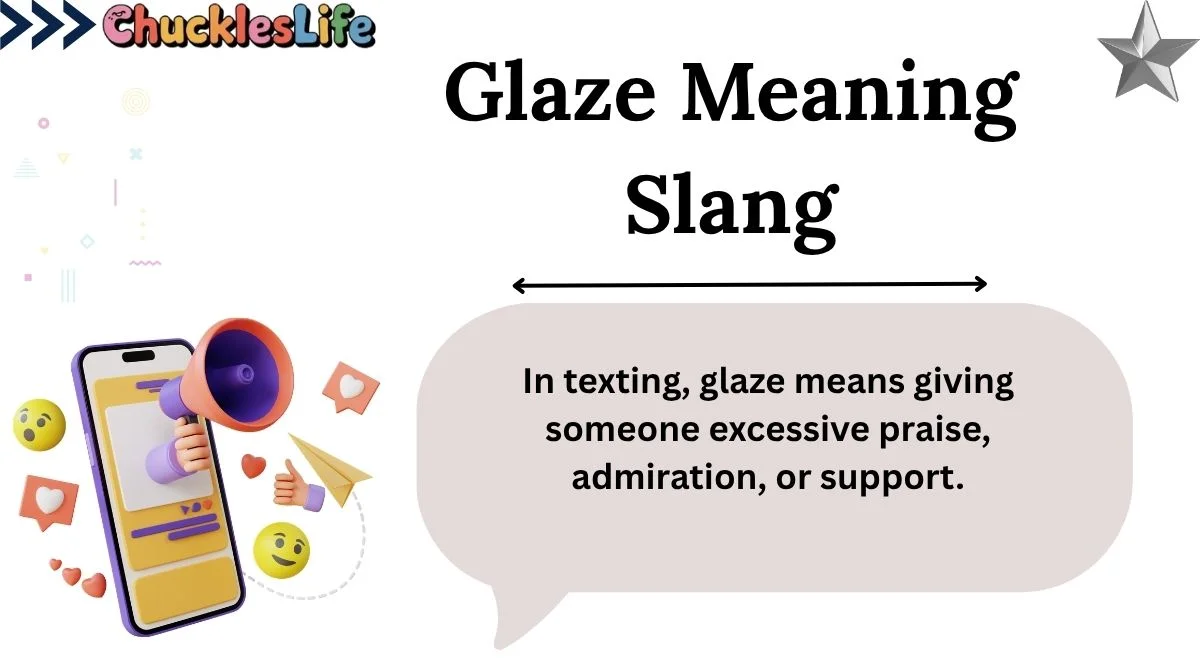 ChucklesLife

Glaze Meaning Slang

In texting, glaze means giving someone excessive praise, admiration, or support.